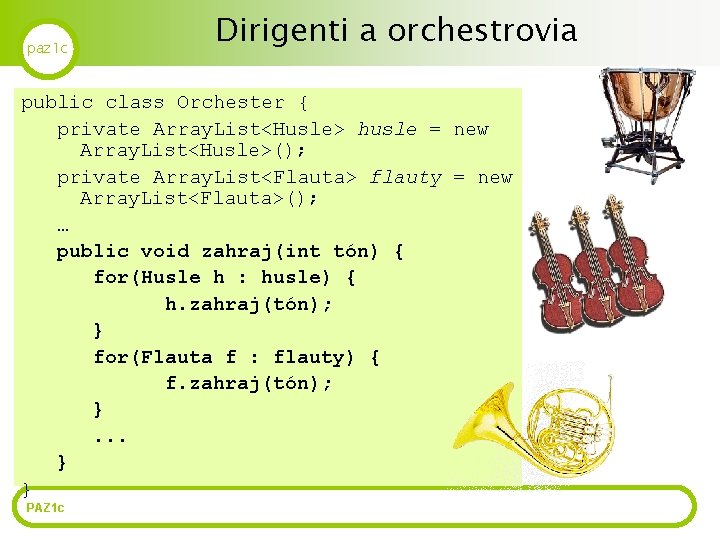 paz1c

Dirigenti a orchestrovia

public class Orchester {
private ArrayList<Husle> husle = new ArrayList<Husle>();
private ArrayList<Flauta> flauty = new ArrayList<Flauta>();
…
public void zahraj(int tón) {
for(Husle h : husle) {
h.zahraj(tón);
}
for(Flauta f : flauty) {
f.zahraj(tón);
}
...
}
}

PAZ1c